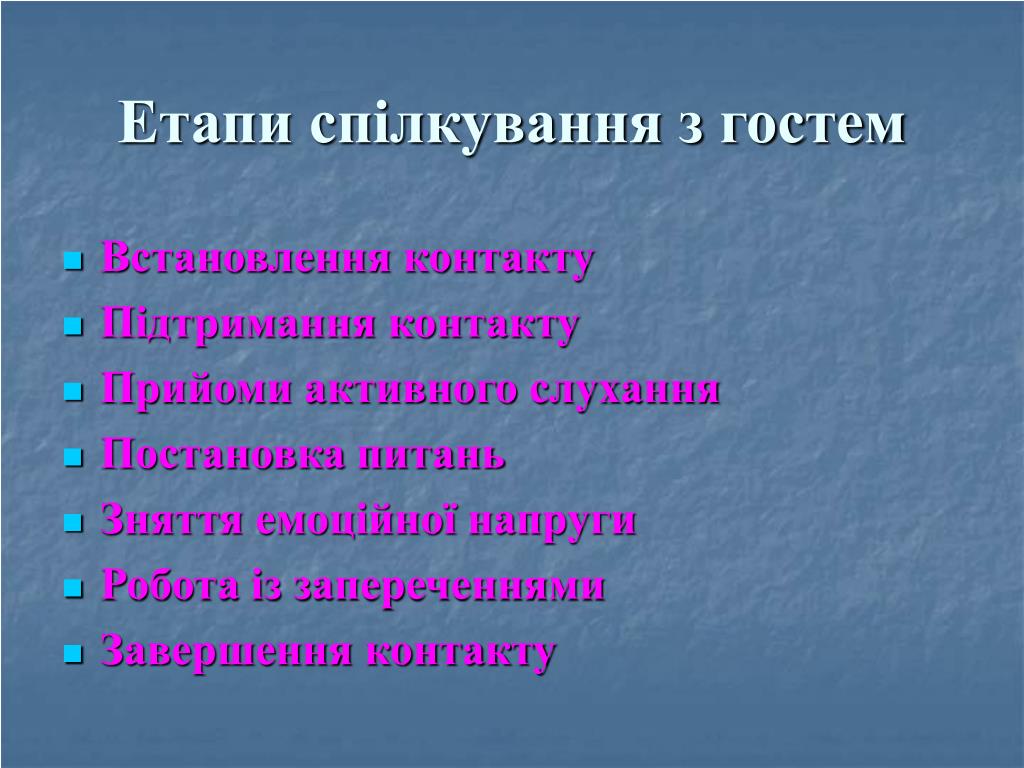 Етапи спілкування з гостем

- Встановлення контакту
- Підтримання контакту
- Прийоми активного слухання
- Постановка питань
- Зняття емоційної напруги
- Робота із запереченнями
- Завершення контакту